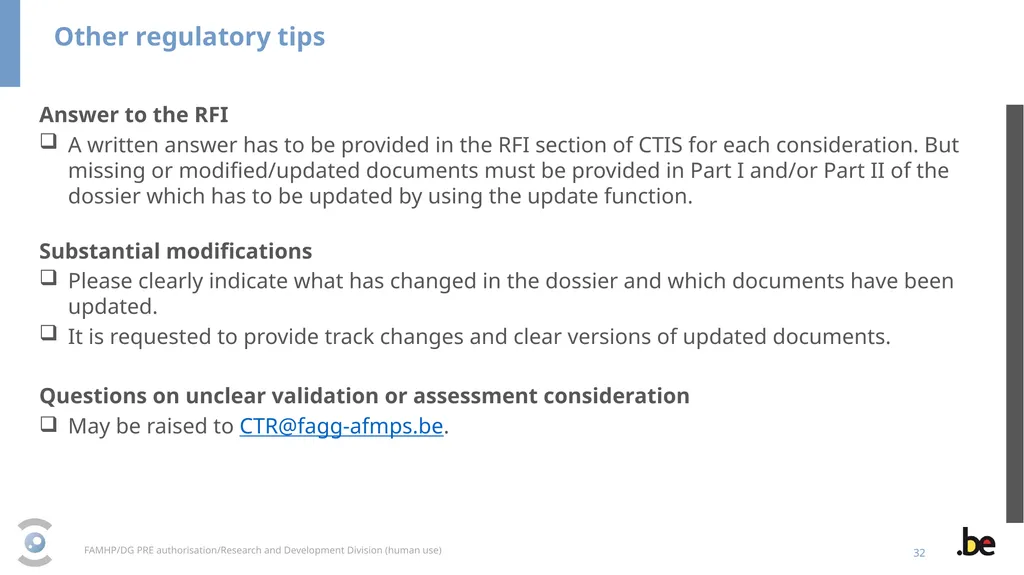 Other regulatory tips

Answer to the RFI

❑ A written answer has to be provided in the RFI section of CTIS for each consideration. But missing or modified/updated documents must be provided in Part I and/or Part II of the dossier which has to be updated by using the update function.

Substantial modifications

❑ Please clearly indicate what has changed in the dossier and which documents have been updated.

❑ It is requested to provide track changes and clear versions of updated documents.

Questions on unclear validation or assessment consideration

❑ May be raised to CTR@fagg-afmps.be.

FAMHP/DG PRE authorisation/Research and Development Division (human use)

32

.be